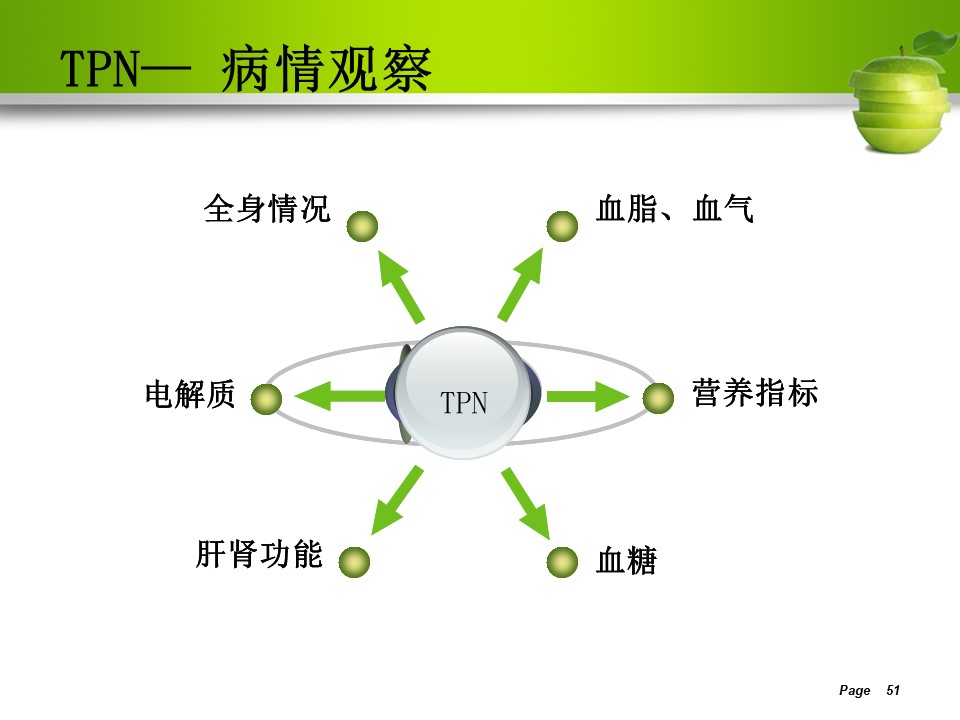 TPN— 病情观察

全身情况

血脂、血气

电解质

TPN

营养指标

肝肾功能

血糖

Page 51